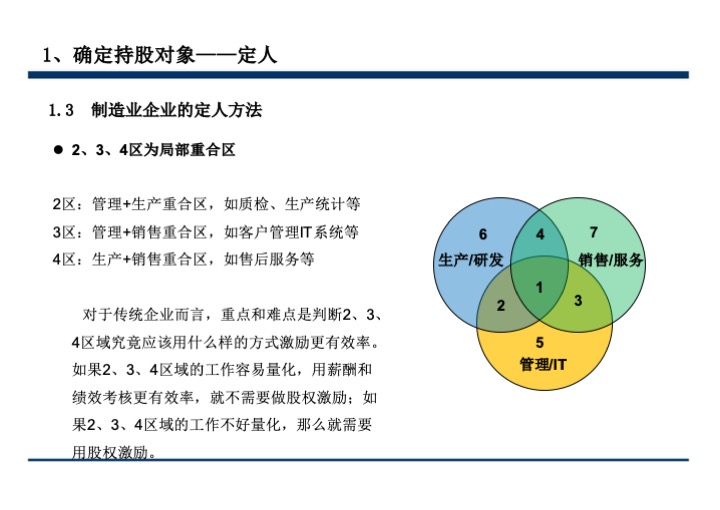 1、确定持股对象——定人

1.3 制造业企业的定人方法

● 2、3、4区为局部重合区

2区：管理+生产重合区，如质检、生产统计等
3区：管理+销售重合区，如客户管理IT系统等
4区：生产+销售重合区，如售后服务等

对于传统企业而言，重点和难点是判断2、3、4区域究竟应该用什么样的方式激励更有效率。如果2、3、4区域的工作容易量化，用薪酬和绩效考核更有效率，就不需要做股权激励；如果2、3、4区域的工作不好量化，那么就需要用股权激励。

6
生产/研发
4
7
销售/服务
1
2
3
5
管理/IT